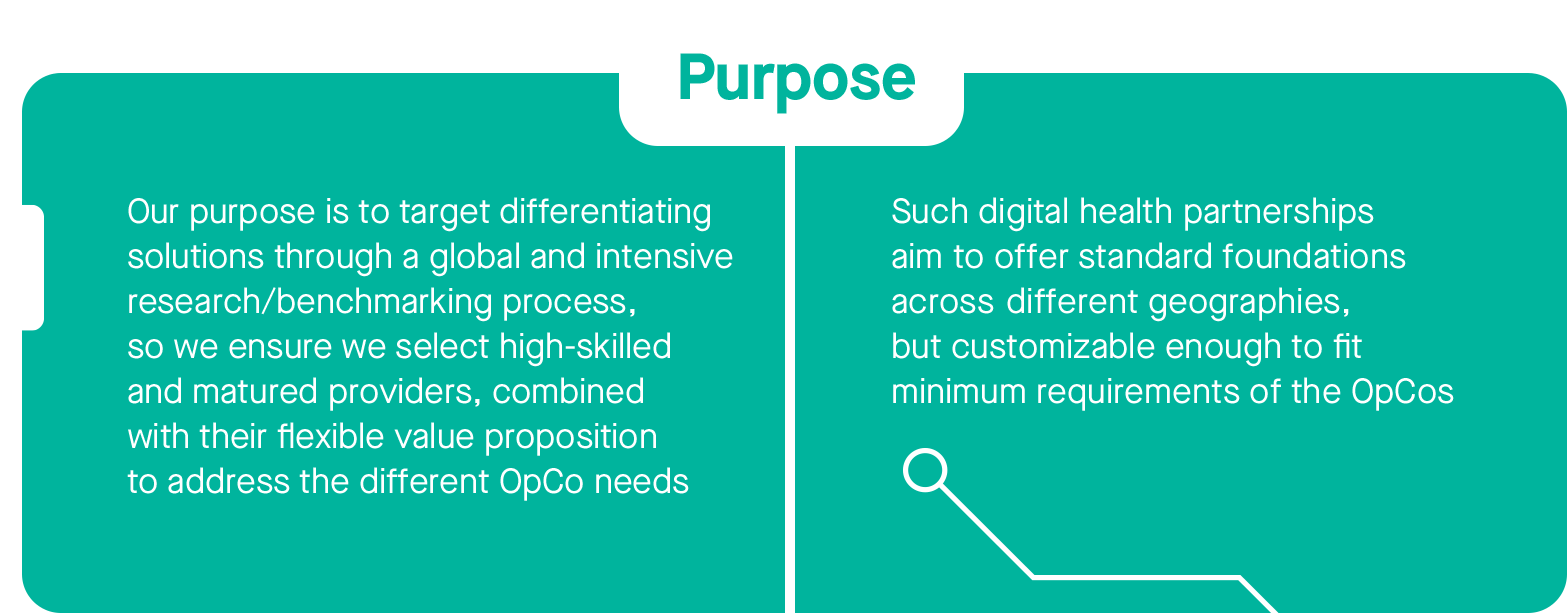 Purpose

Our purpose is to target differentiating solutions through a global and intensive research/benchmarking process, so we ensure we select high-skilled and matured providers, combined with their flexible value proposition to address the different OpCo needs

Such digital health partnerships aim to offer standard foundations across different geographies, but customizable enough to fit minimum requirements of the OpCos